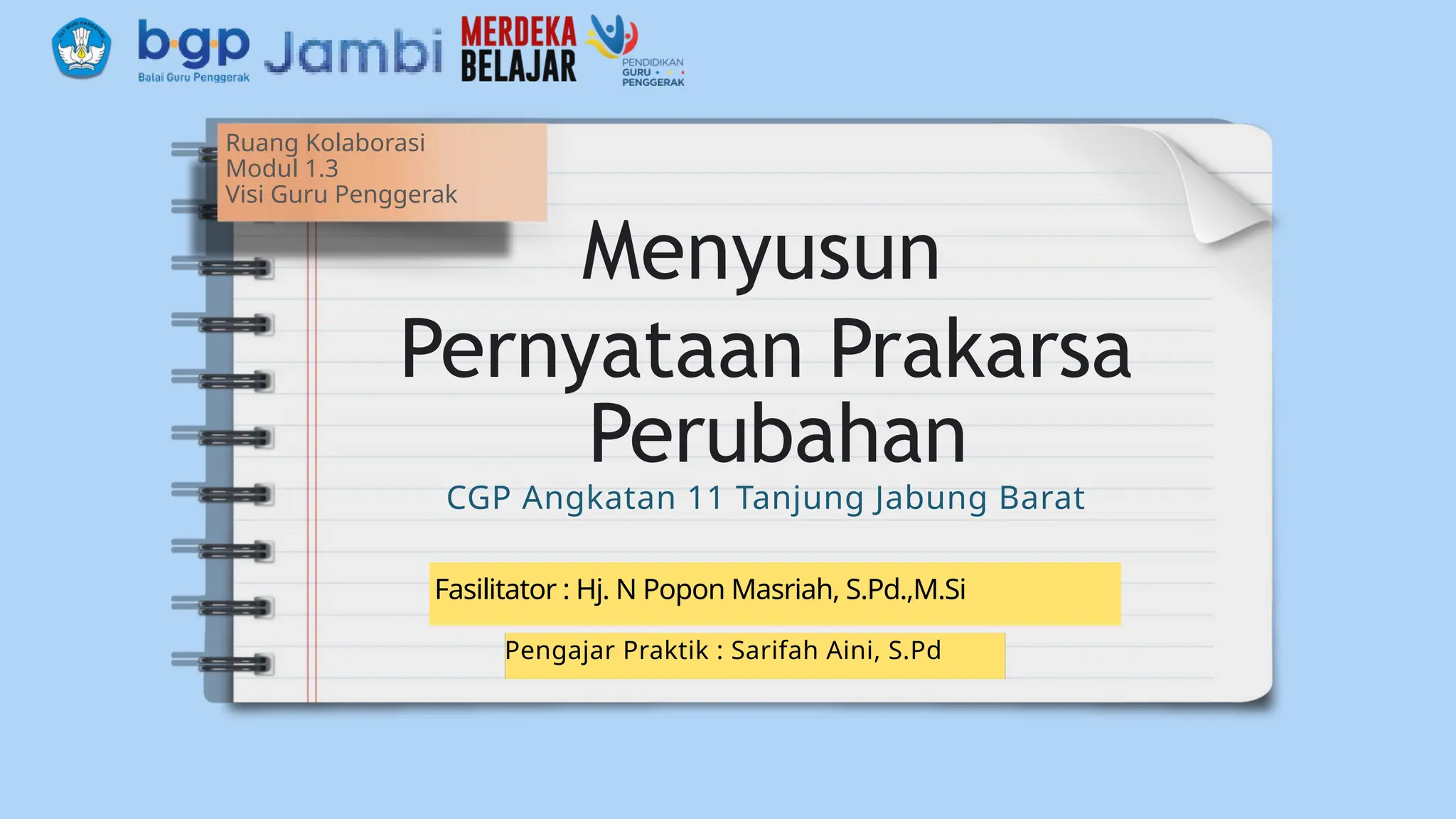 bgp Balai Guru Penggerak Jambi MERDEKA BELAJAR PENDIDIKAN GURU PENGGERAK

Ruang Kolaborasi
Modul 1.3
Visi Guru Penggerak

Menyusun
Pernyataan Prakarsa Perubahan

CGP Angkatan 11 Tanjung Jabung Barat

Fasilitator : Hj. N Popon Masriah, S.Pd.,M.Si

Pengajar Praktik : Sarifah Aini, S.Pd